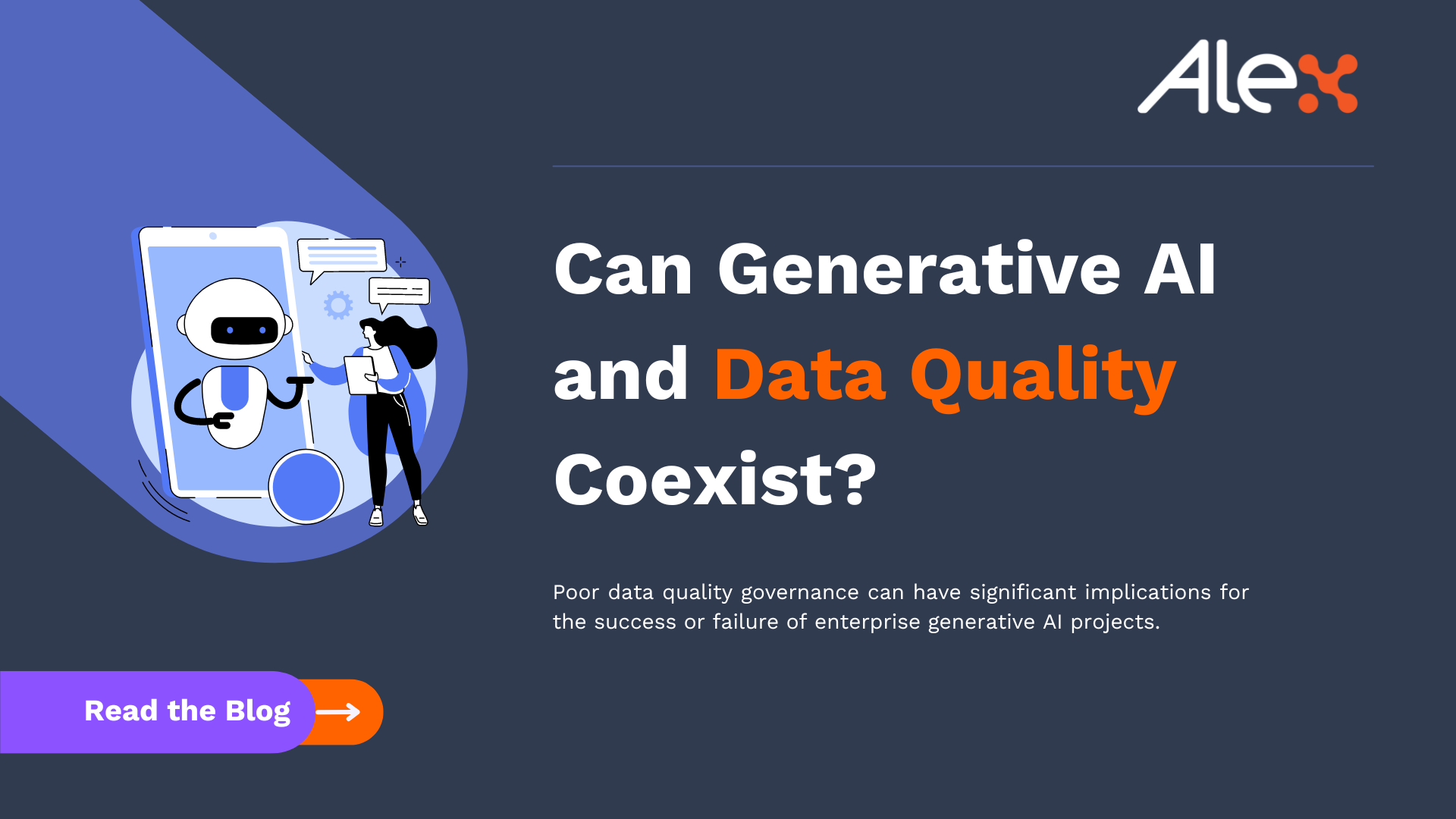 Alex

Can Generative AI and Data Quality Coexist?

Poor data quality governance can have significant implications for the success or failure of enterprise generative AI projects.

Read the Blog